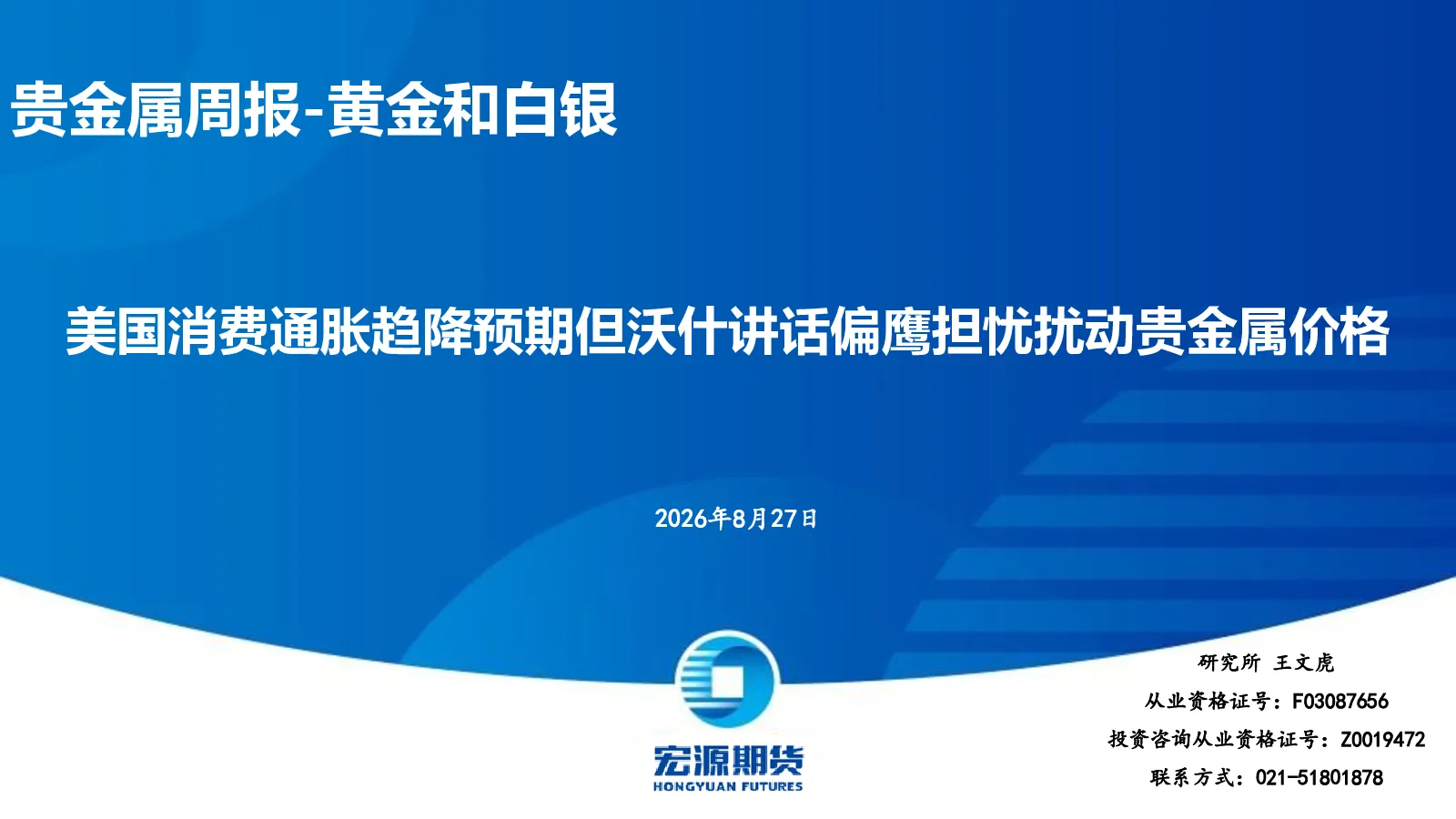 贵金属周报-黄金和白银

美国消费通胀趋降预期但沃什讲话偏鹰担忧扰动贵金属价格

2026年8月27日

宏源期货
HONGYUAN FUTURES

研究所 王文虎
从业资格证号：F03087656
投资咨询从业资格证号：Z0019472
联系方式：021-51801878